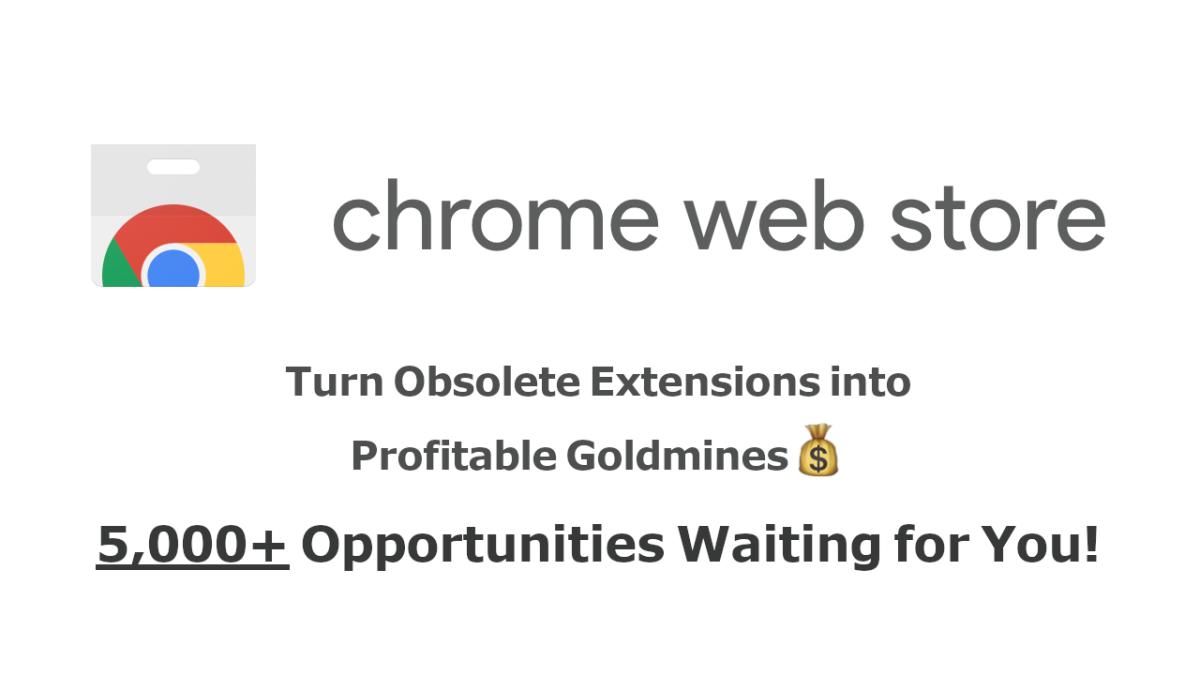 chrome web store

Turn Obsolete Extensions into Profitable Goldmines 💰

5,000+ Opportunities Waiting for You!